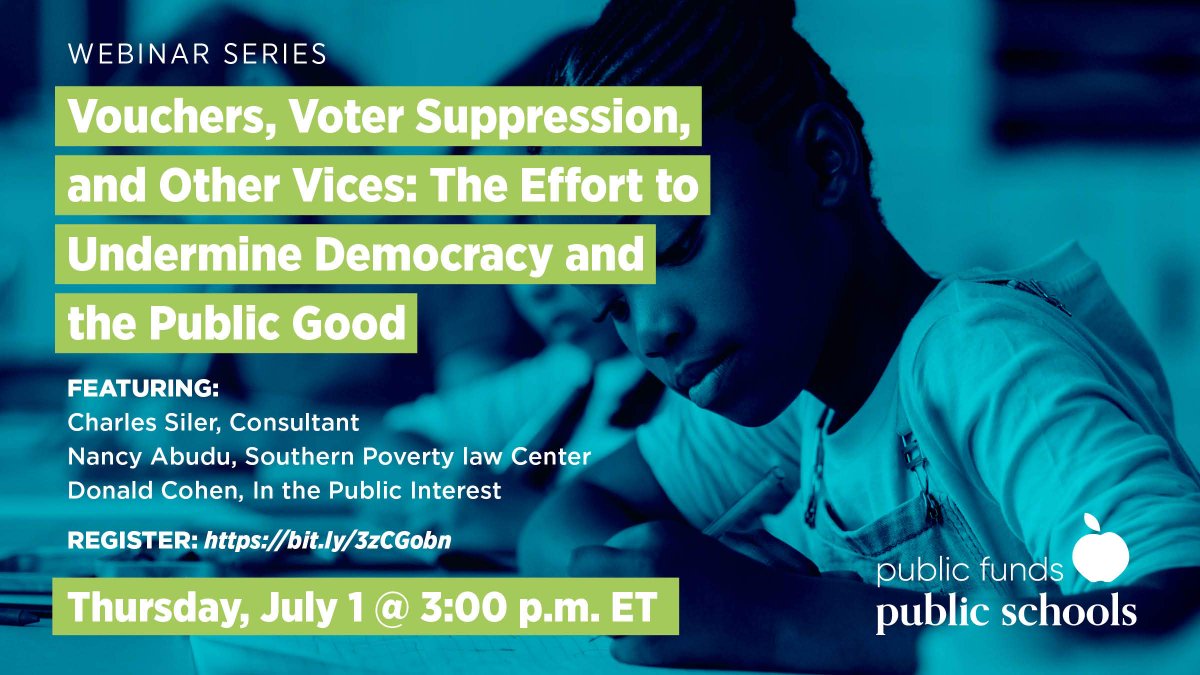 WEBINAR SERIES

Vouchers, Voter Suppression, and Other Vices: The Effort to Undermine Democracy and the Public Good

FEATURING:
Charles Siler, Consultant
Nancy Abudu, Southern Poverty law Center
Donald Cohen, In the Public Interest

REGISTER: https://bit.ly/3zCGobn

Thursday, July 1 @ 3:00 p.m. ET

public funds
public schools